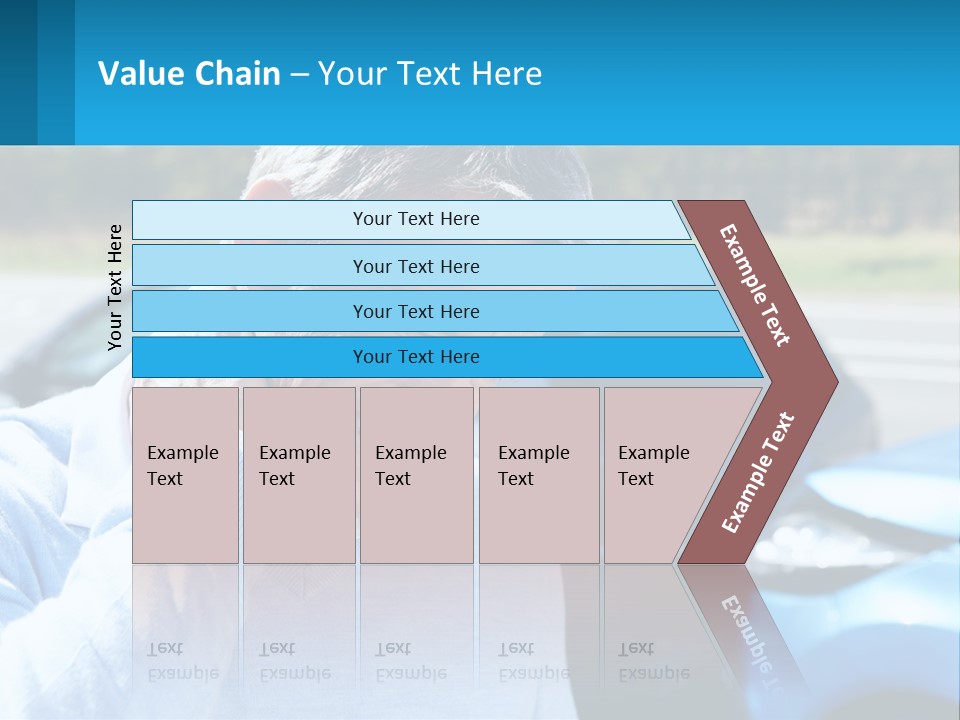 Value Chain – Your Text Here

Your Text Here

Your Text Here

Your Text Here

Your Text Here

Your Text Here

Example Text

Example Text

Example Text

Example Text

Example Text

Example Text

Example Text